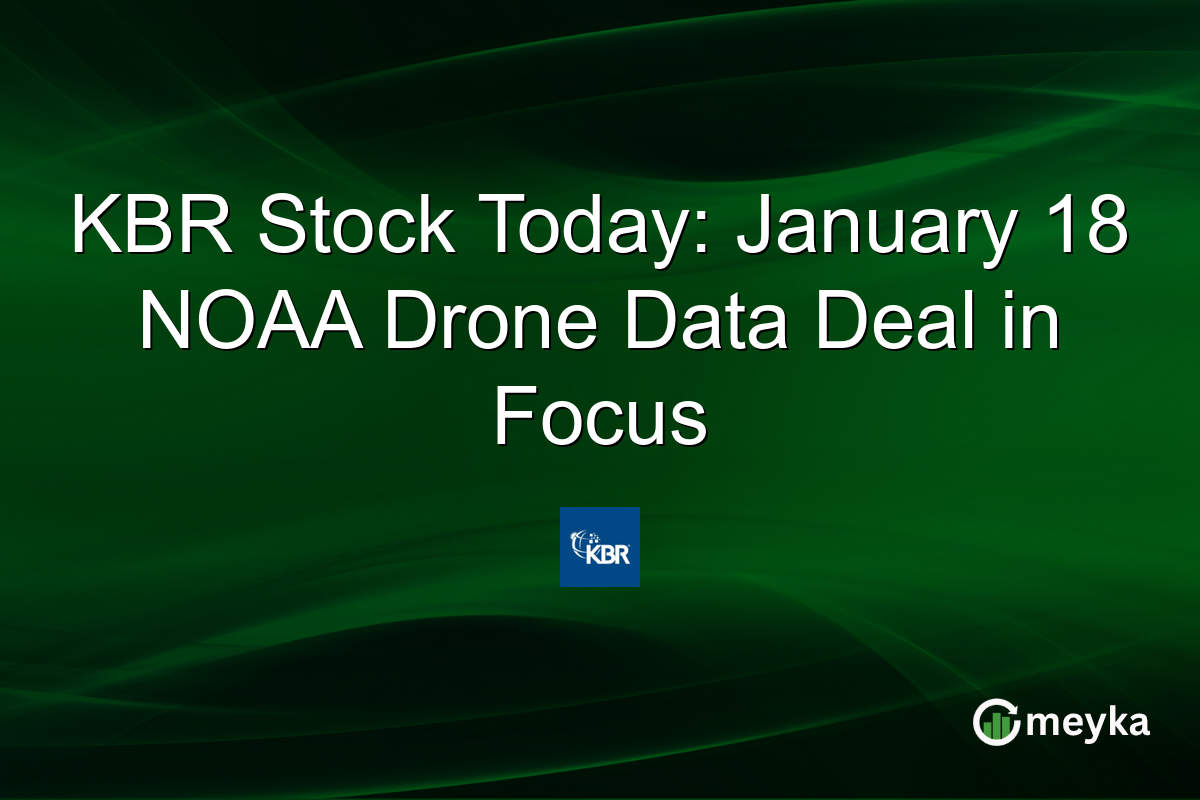 KBR Stock Today: January 18 NOAA Drone Data Deal in Focus

KBR

meyka